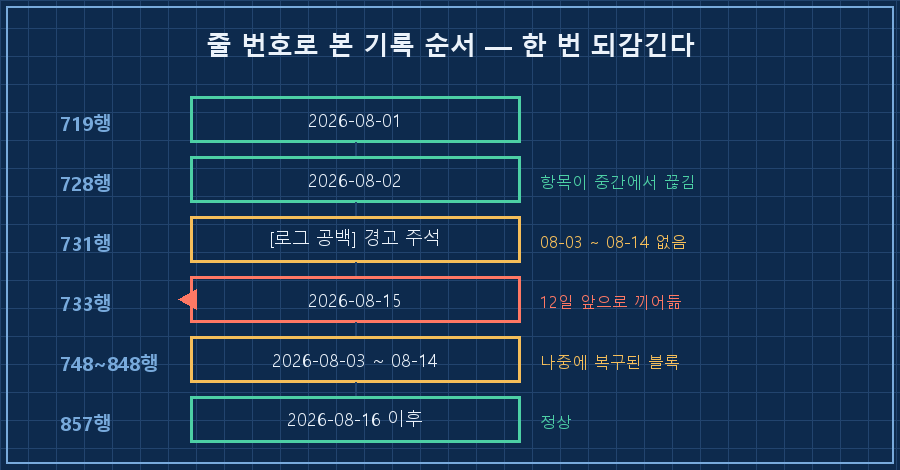 줄 번호로 본 기록 순서 — 한 번 되감긴다

719행
2026-08-01

728행
2026-08-02
항목이 중간에서 끊김

731행
[로그 공백] 경고 주석
08-03 ~ 08-14 없음

733행
2026-08-15
12일 앞으로 끼어듦

748~848행
2026-08-03 ~ 08-14
나중에 복구된 블록

857행
2026-08-16 이후
정상